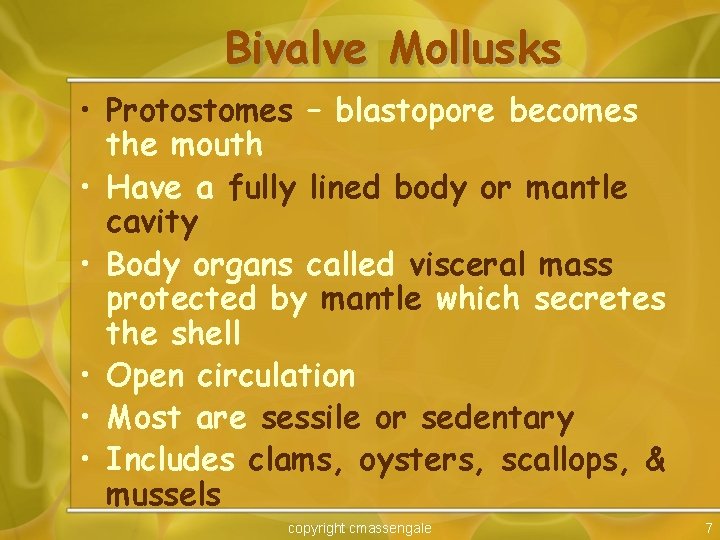 Bivalve Mollusks

• Protostomes – blastopore becomes the mouth
• Have a fully lined body or mantle cavity
• Body organs called visceral mass protected by mantle which secretes the shell
• Open circulation
• Most are sessile or sedentary
• Includes clams, oysters, scallops, & mussels

copyright cmassengale

7